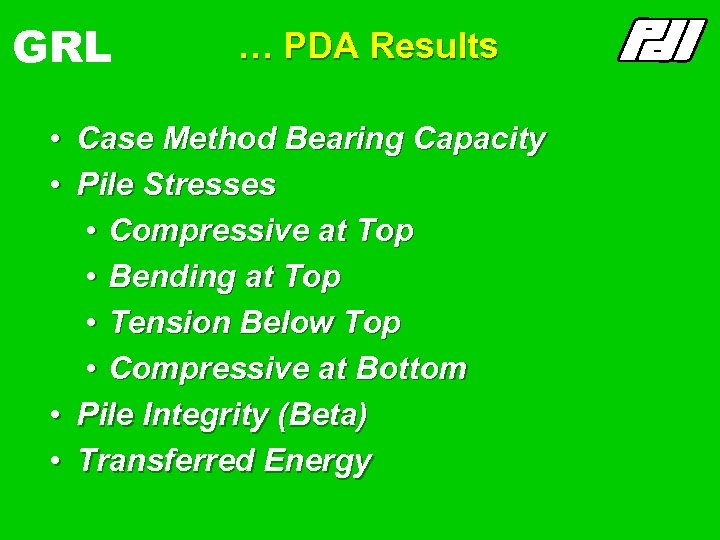 GRL

… PDA Results

PDI

• Case Method Bearing Capacity
• Pile Stresses
  • Compressive at Top
  • Bending at Top
  • Tension Below Top
  • Compressive at Bottom
• Pile Integrity (Beta)
• Transferred Energy